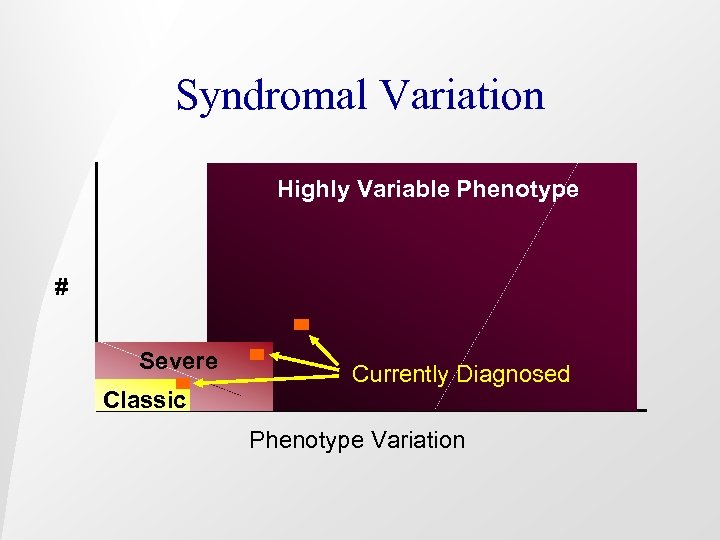 Syndromal Variation

Highly Variable Phenotype

#

Severe

Classic

Currently Diagnosed

Phenotype Variation